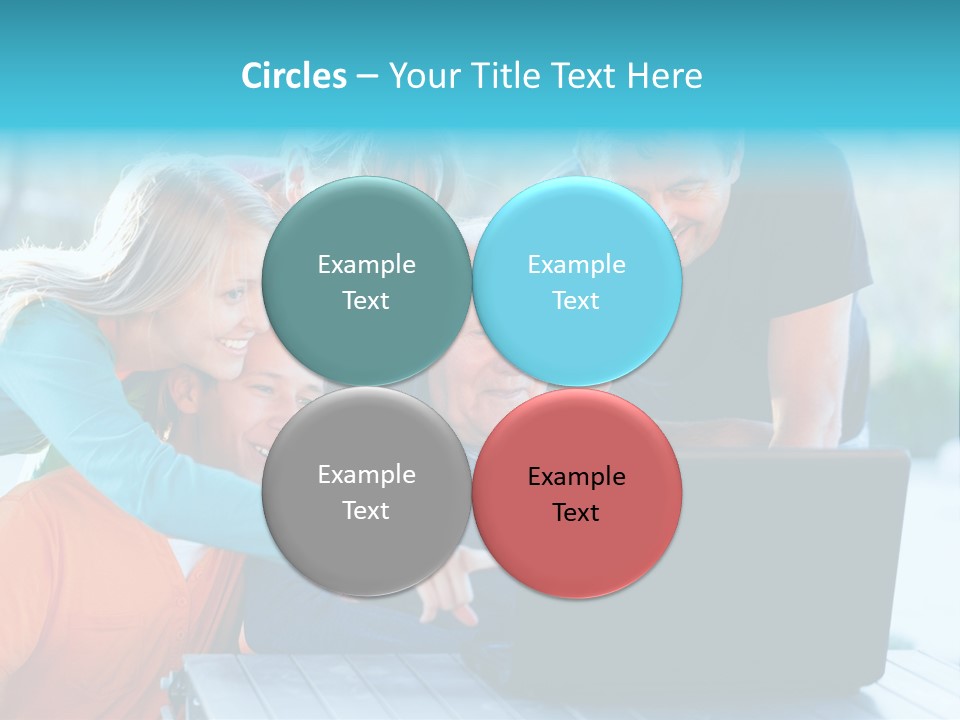 Circles – Your Title Text Here

Example Text

Example Text

Example Text

Example Text